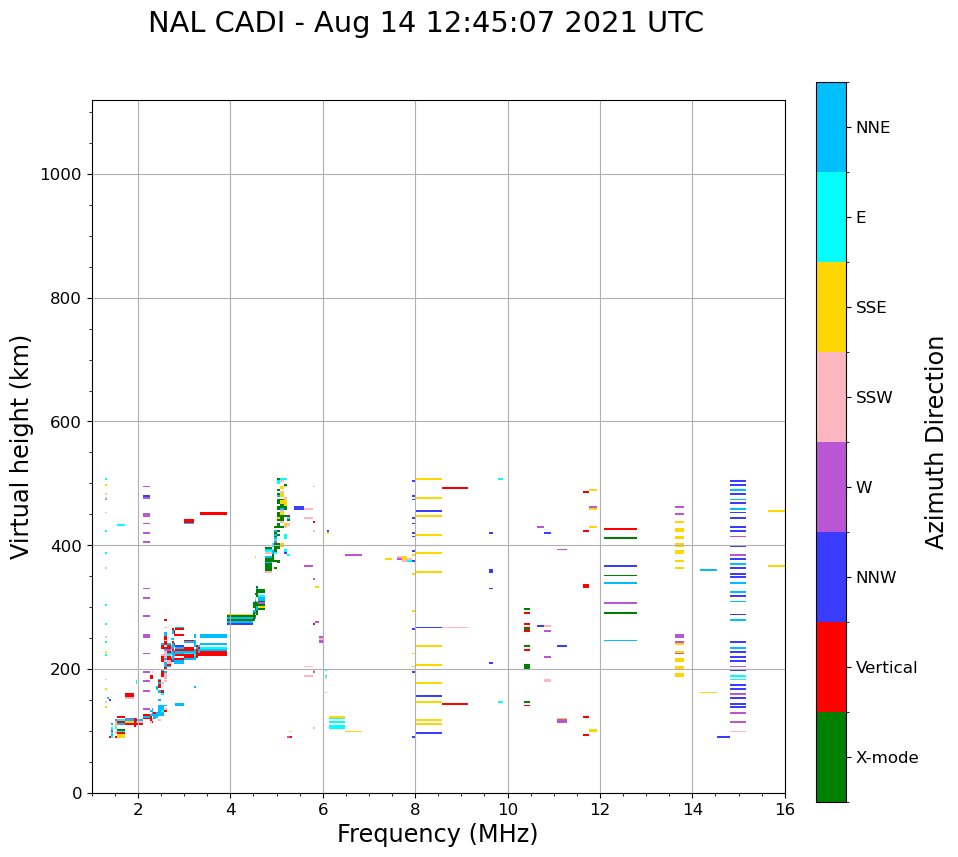 NAL CADI - Aug 14 12:45:07 2021 UTC

Virtual height (km)

1000
800
600
400
200
0

2
4
6
8
10
12
14
16

Frequency (MHz)

NNE
E
SSE
SSW
W
NNW
Vertical
X-mode

Azimuth Direction